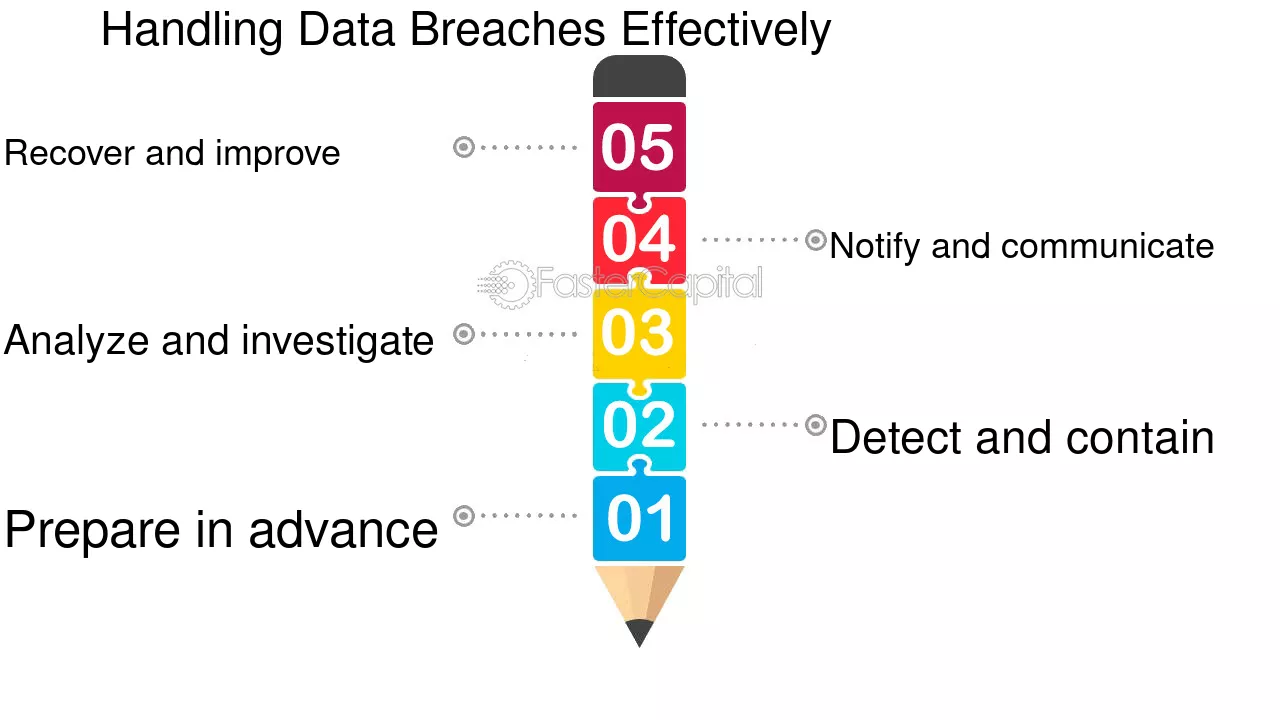 Handling Data Breaches Effectively

Recover and improve

05

04

Notify and communicate

FasterCapital

Analyze and investigate

03

02

Detect and contain

Prepare in advance

01